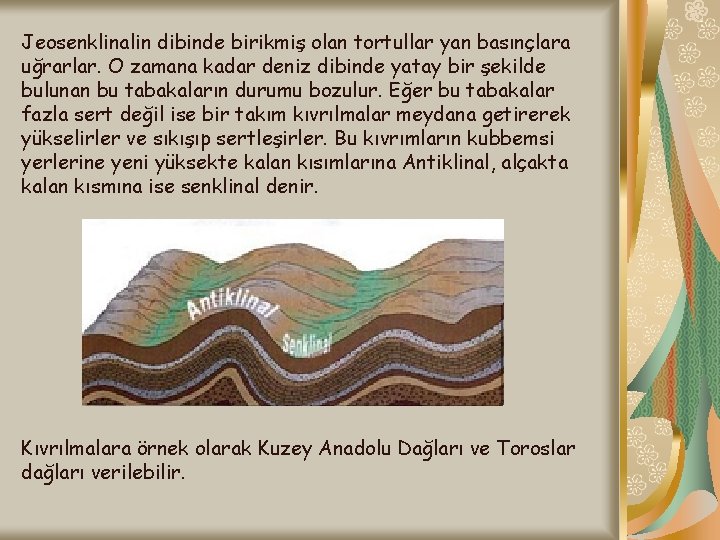 Jeosenklinalin dibinde birikmiş olan tortullar yan basınçlara uğrarlar. O zamana kadar deniz dibinde yatay bir şekilde bulunan bu tabakaların durumu bozulur. Eğer bu tabakalar fazla sert değil ise bir takım kıvrılmalar meydana getirerek yükselirler ve sıkışıp sertleşirler. Bu kıvrımların kubbemsi yerlerine yeni yüksekte kalan kısımlarına Antiklinal, alçakta kalan kısmına ise senklinal denir.

Antiklinal

Senklinal

Kıvrılmalara örnek olarak Kuzey Anadolu Dağları ve Toroslar dağları verilebilir.